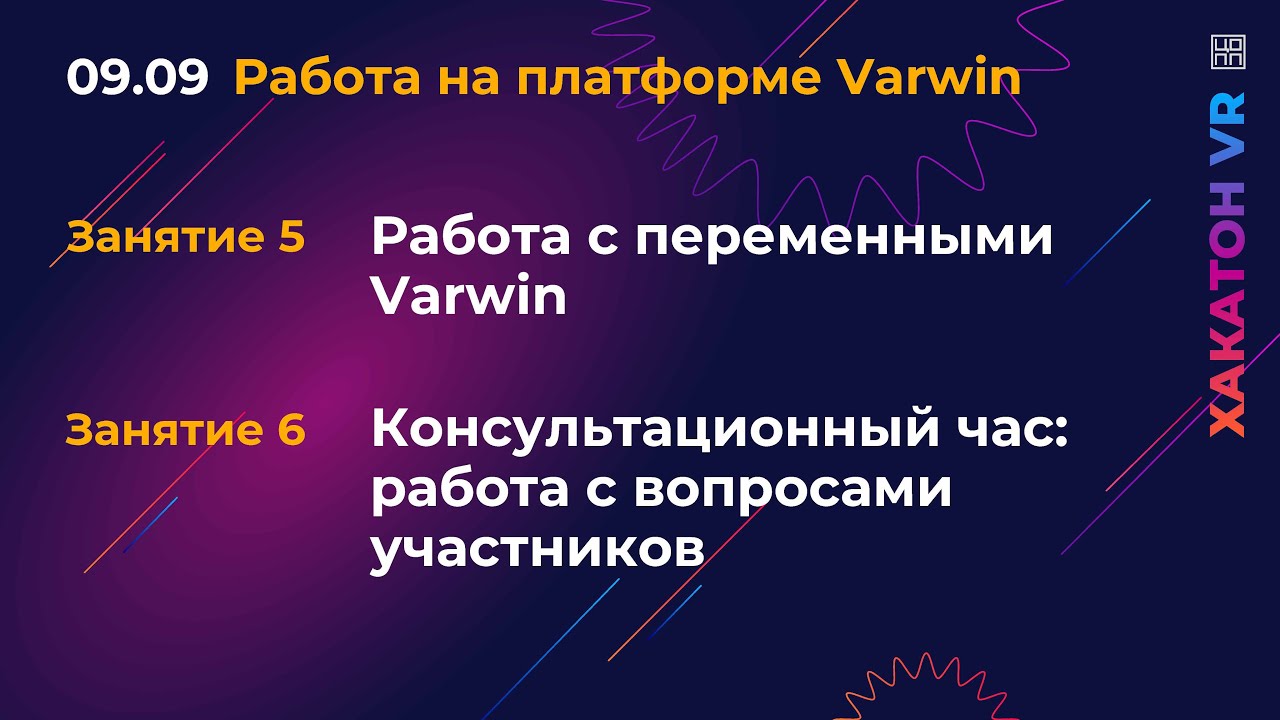 09.09 Работа на платформе Varwin

Занятие 5 Работа с переменными Varwin

Занятие 6 Консультационный час: работа с вопросами участников

ХАКАТОН VR